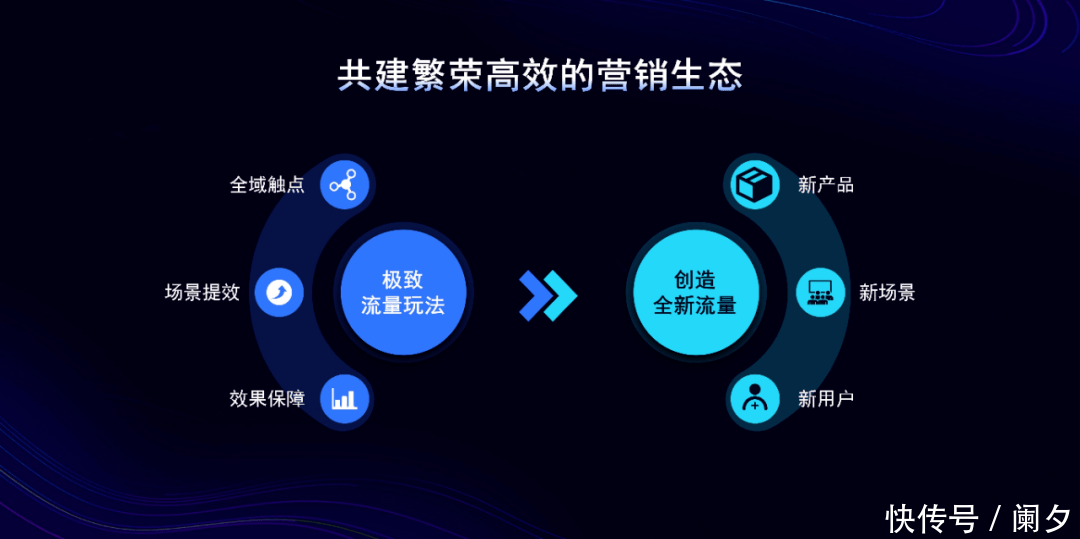 共建繁荣高效的营销生态

全域触点

场景提效

效果保障

极致
流量玩法

创造
全新流量

新产品

新场景

新用户

快传号 / 阑夕